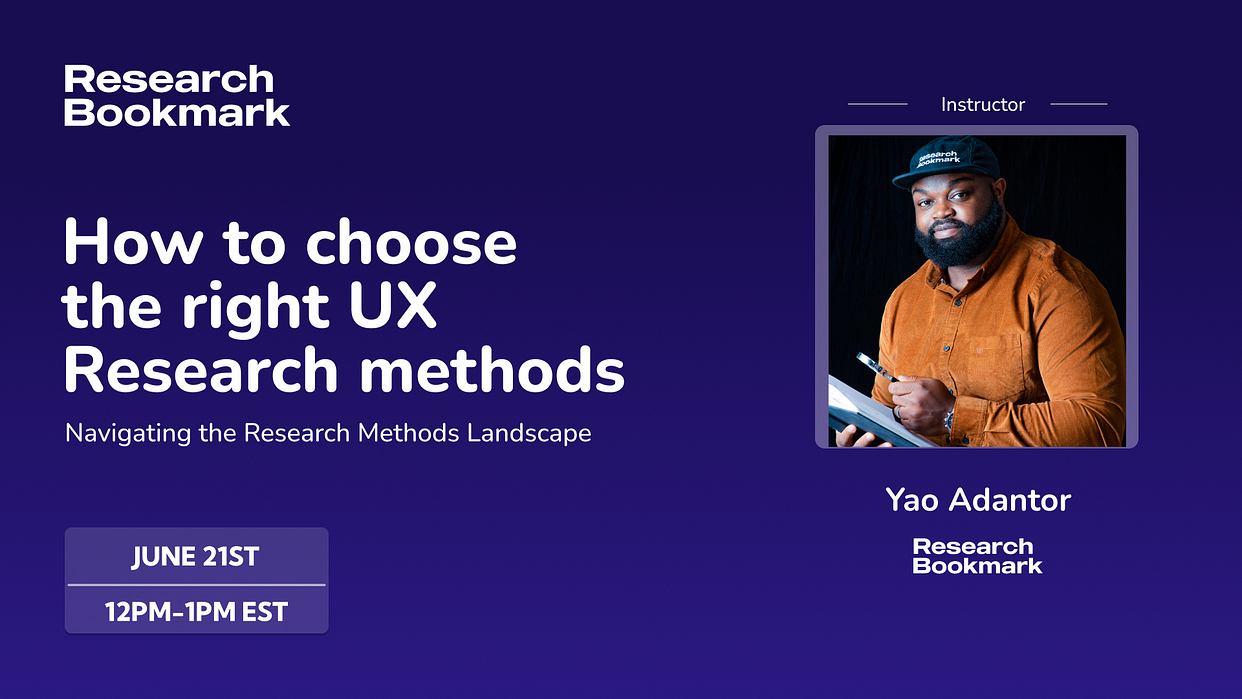 Research Bookmark

How to choose the right UX Research methods

Navigating the Research Methods Landscape

JUNE 21ST

12PM-1PM EST

Instructor

Research Bookmark

Yao Adantor

Research Bookmark